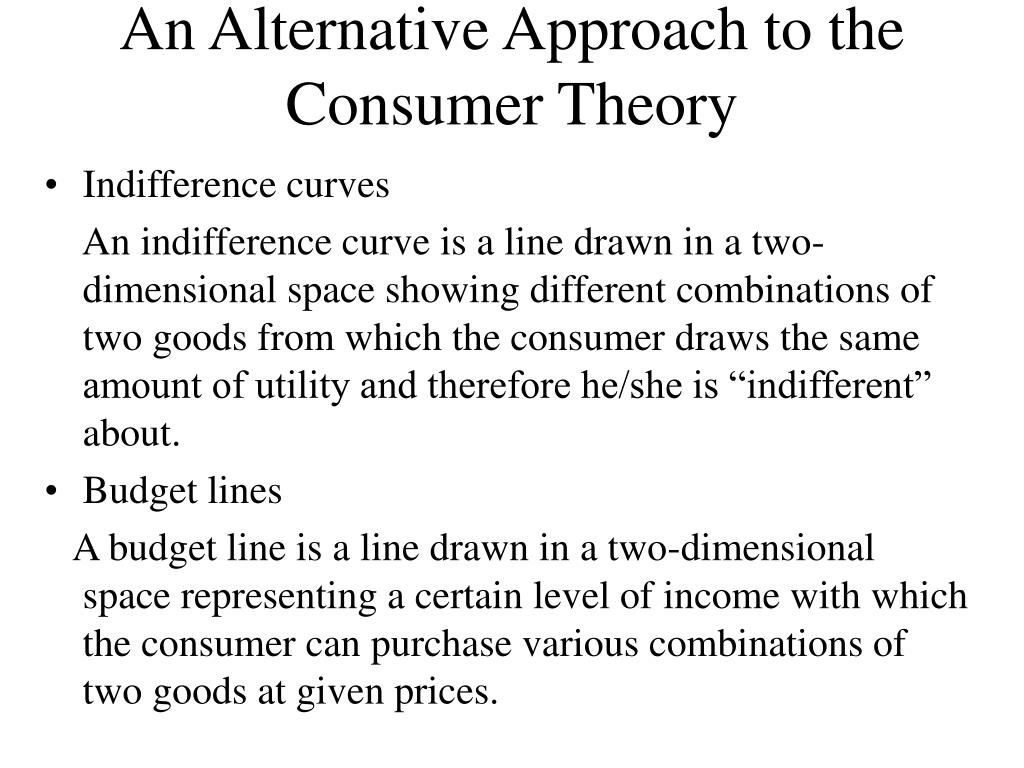 An Alternative Approach to the Consumer Theory

• Indifference curves

An indifference curve is a line drawn in a two-dimensional space showing different combinations of two goods from which the consumer draws the same amount of utility and therefore he/she is “indifferent” about.

• Budget lines

A budget line is a line drawn in a two-dimensional space representing a certain level of income with which the consumer can purchase various combinations of two goods at given prices.